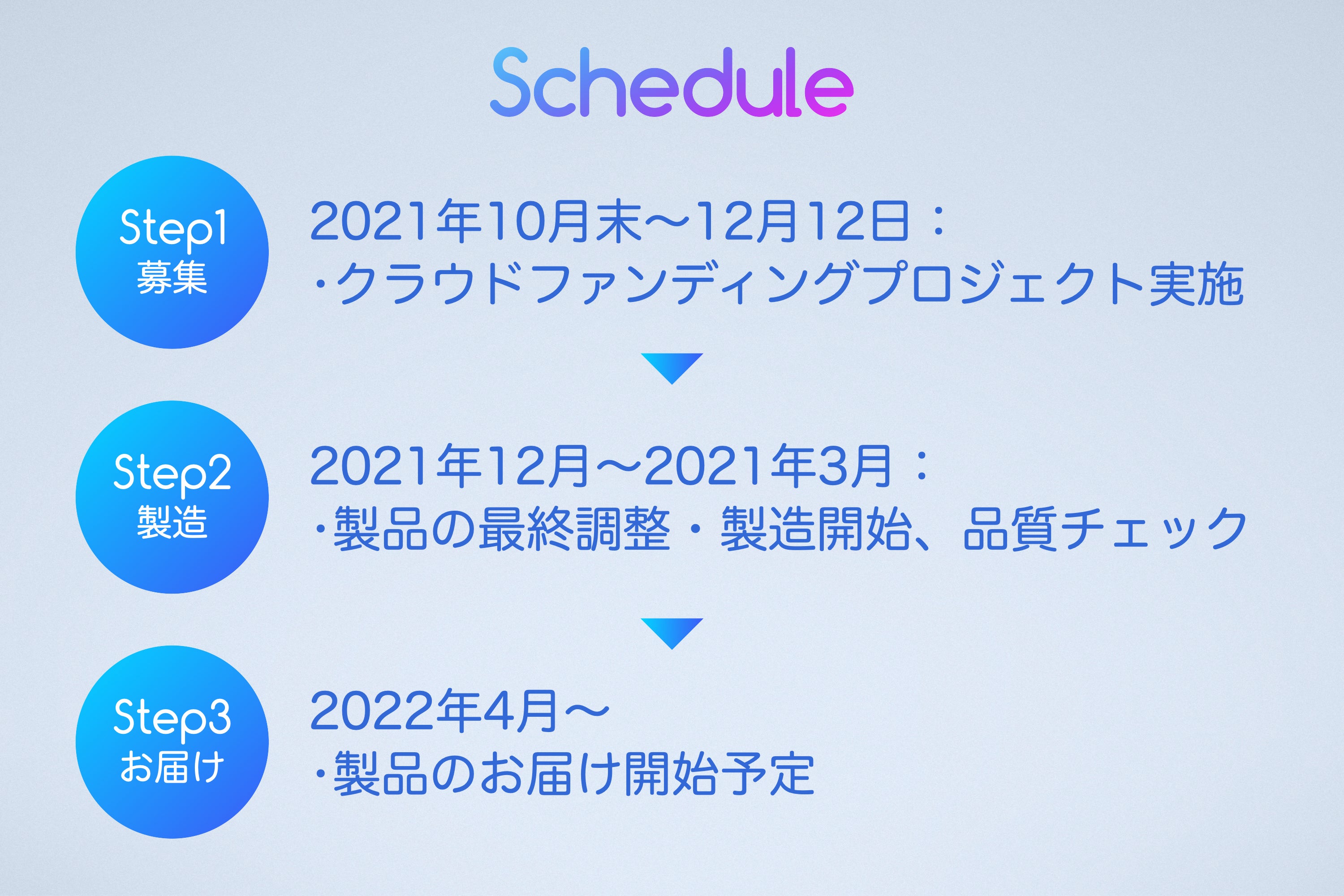 Schedule

Step1
募集

2021年10月末〜12月12日：
・クラウドファンディングプロジェクト実施

Step2
製造

2021年12月〜2021年3月：
・製品の最終調整・製造開始、品質チェック

Step3
お届け

2022年4月〜
・製品のお届け開始予定